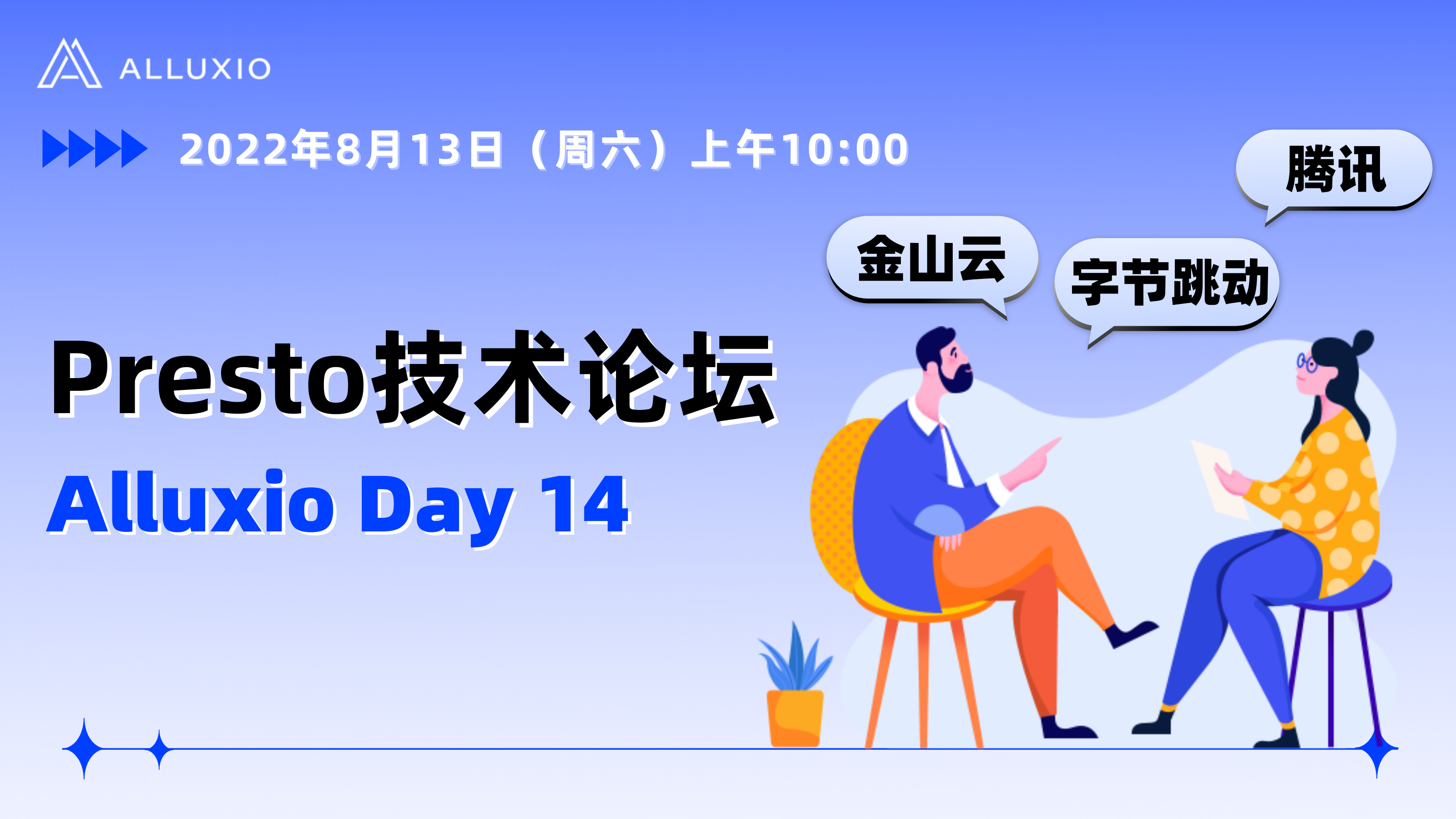 ALLUXIO

2022年8月13日（周六）上午10:00

腾讯

金山云

字节跳动

Presto技术论坛

Alluxio Day 14